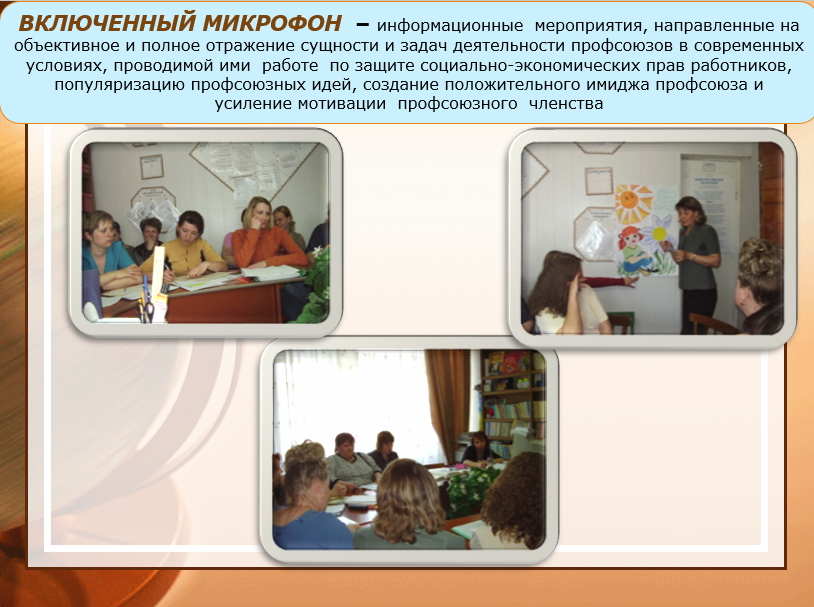 ВКЛЮЧЕННЫЙ МИКРОФОН – информационные мероприятия, направленные на объективное и полное отражение сущности и задач деятельности профсоюзов в современных условиях, проводимой ими работе по защите социально-экономических прав работников, популяризацию профсоюзных идей, создание положительного имиджа профсоюза и усиление мотивации профсоюзного членства